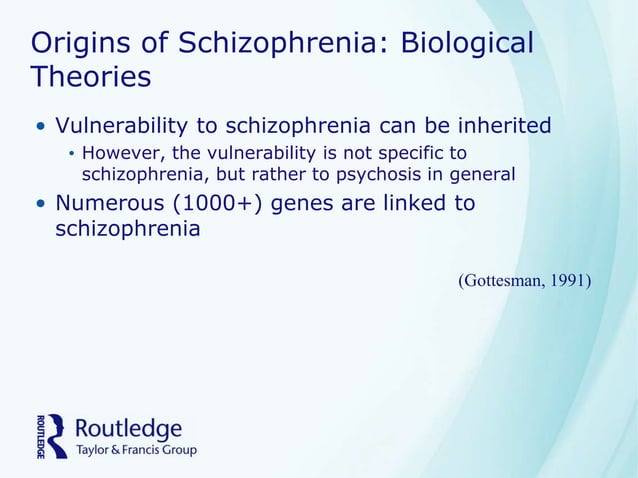 Origins of Schizophrenia: Biological Theories

• Vulnerability to schizophrenia can be inherited
  • However, the vulnerability is not specific to schizophrenia, but rather to psychosis in general
• Numerous (1000+) genes are linked to schizophrenia

(Gottesman, 1991)

ROUTLEDGE
Routledge
Taylor & Francis Group